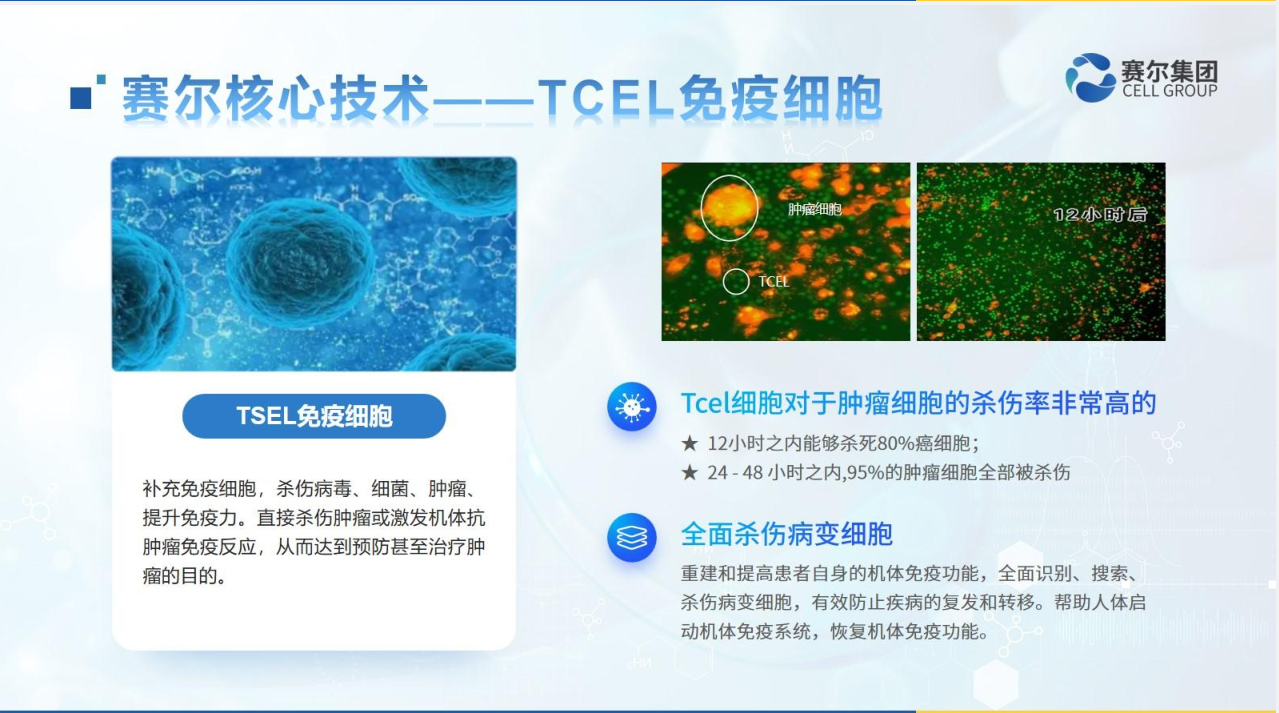 赛尔核心技术——TCEL免疫细胞

赛尔集团
CELL GROUP

TSEL免疫细胞

补充免疫细胞，杀伤病毒、细菌、肿瘤、提升免疫力。直接杀伤肿瘤或激发机体抗肿瘤免疫反应，从而达到预防甚至治疗肿瘤的目的。

肿瘤细胞

TCEL

12小时后

Tcel细胞对于肿瘤细胞的杀伤率非常高的

★ 12小时之内能够杀死80%癌细胞；
★ 24 - 48 小时之内,95%的肿瘤细胞全部被杀伤

全面杀伤病变细胞

重建和提高患者自身的机体免疫功能，全面识别、搜索、杀伤病变细胞，有效防止疾病的复发和转移。帮助人体启动机体免疫系统，恢复机体免疫功能。